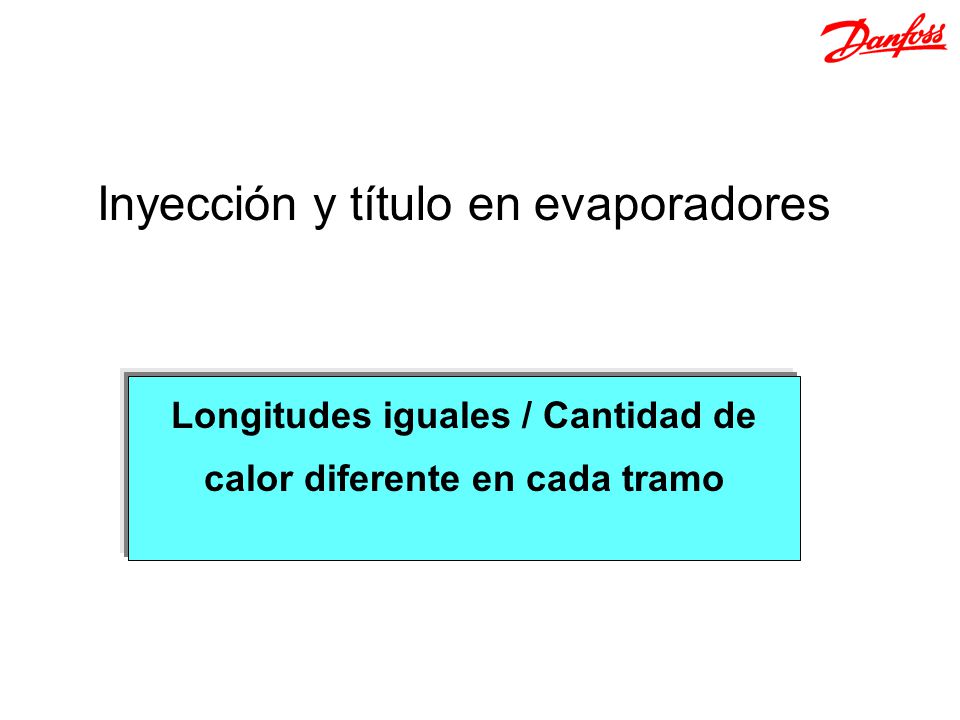 Danfoss

Inyección y título en evaporadores

Longitudes iguales / Cantidad de calor diferente en cada tramo